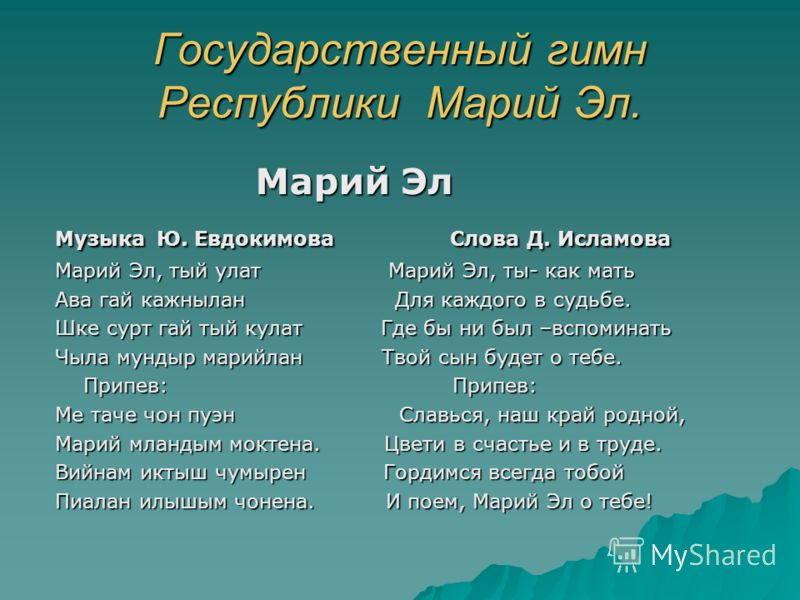 Государственный гимн Республики Марий Эл.

Марий Эл

Музыка Ю. Евдокимова

Марий Эл, тый улат
Ава гай кажнылан
Шке сурт гай тый кулат
Чыла мундыр марийлан

Припев:
Ме таче чон пуэн
Марий мландым моктена.
Вийнам иктыш чумырен
Пиалан илышым чонена.

Слова Д. Исламова

Марий Эл, ты- как мать
Для каждого в судьбе.
Где бы ни был –вспоминать
Твой сын будет о тебе.

Припев:
Славься, наш край родной,
Цвети в счастье и в труде.
Гордимся всегда тобой
И поем, Марий Эл о тебе!

MyShared